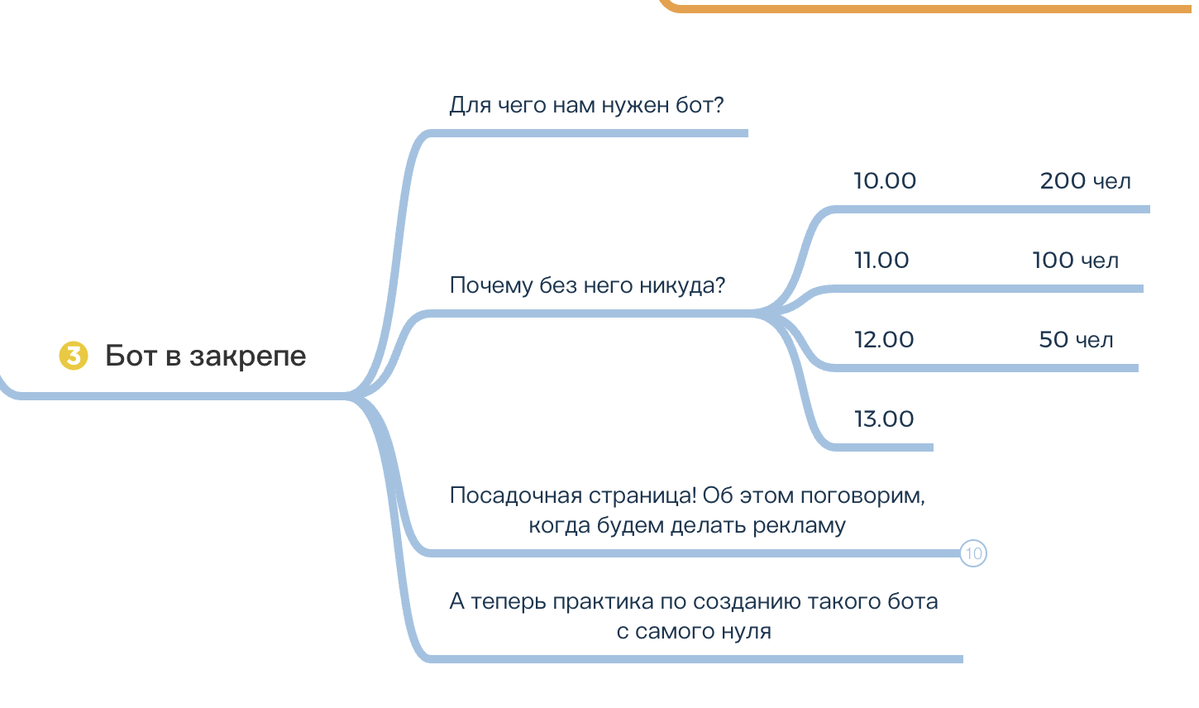 3 Бот в закрепе

Для чего нам нужен бот?

Почему без него никуда?

10.00 200 чел

11.00 100 чел

12.00 50 чел

13.00

Посадочная страница! Об этом поговорим, когда будем делать рекламу

10

А теперь практика по созданию такого бота с самого нуля